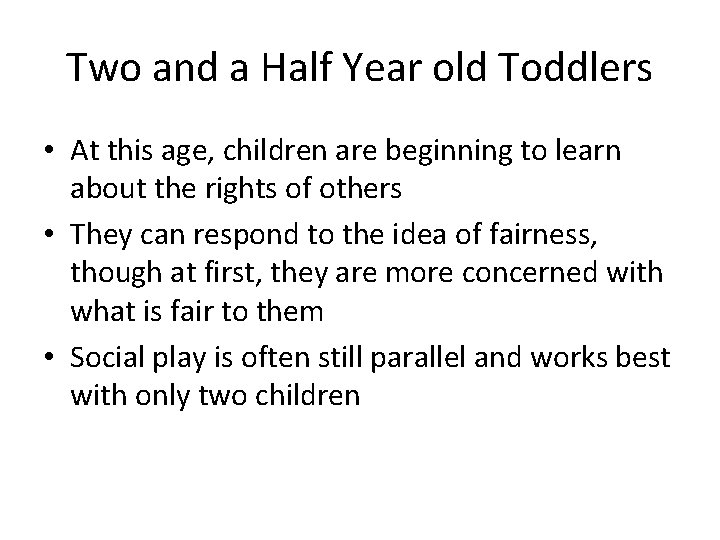 Two and a Half Year old Toddlers

• At this age, children are beginning to learn about the rights of others
• They can respond to the idea of fairness, though at first, they are more concerned with what is fair to them
• Social play is often still parallel and works best with only two children